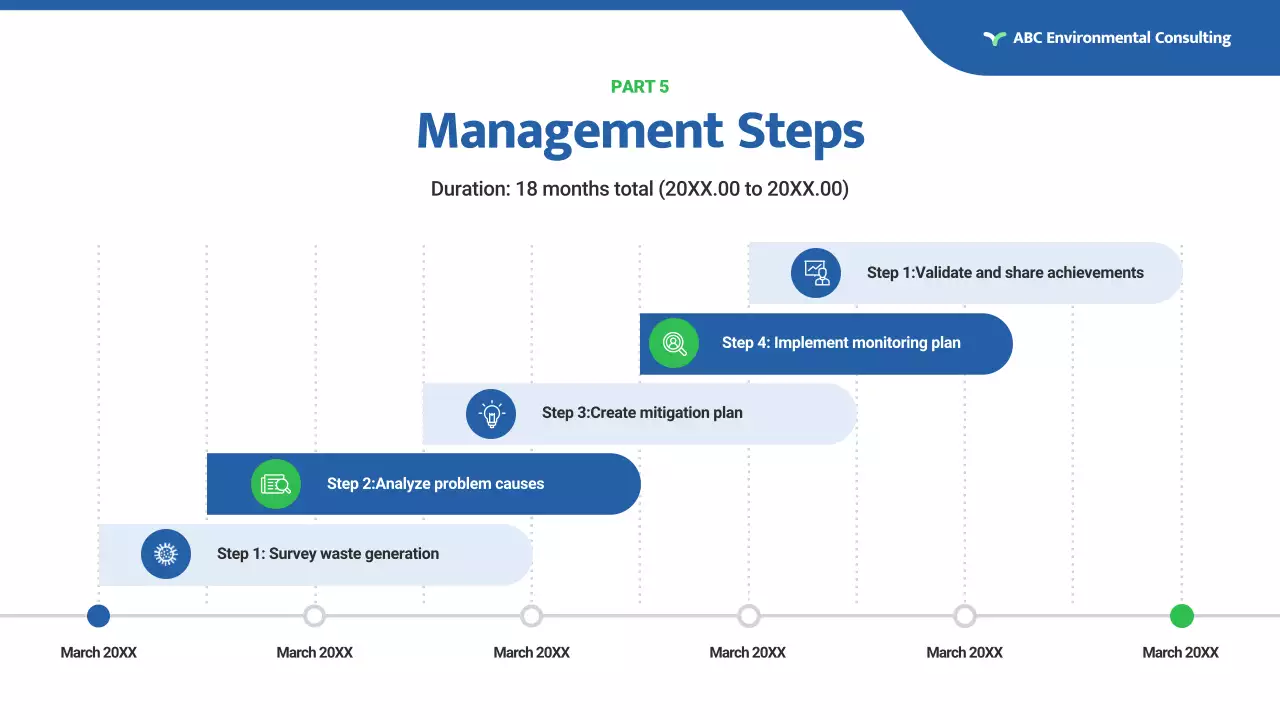 ABC Environmental Consulting

PART 5

Management Steps

Duration: 18 months total (20XX.00 to 20XX.00)

Step 1:Validate and share achievements

Step 4: Implement monitoring plan

Step 3:Create mitigation plan

Step 2:Analyze problem causes

Step 1: Survey waste generation

March 20XX

March 20XX

March 20XX

March 20XX

March 20XX

March 20XX